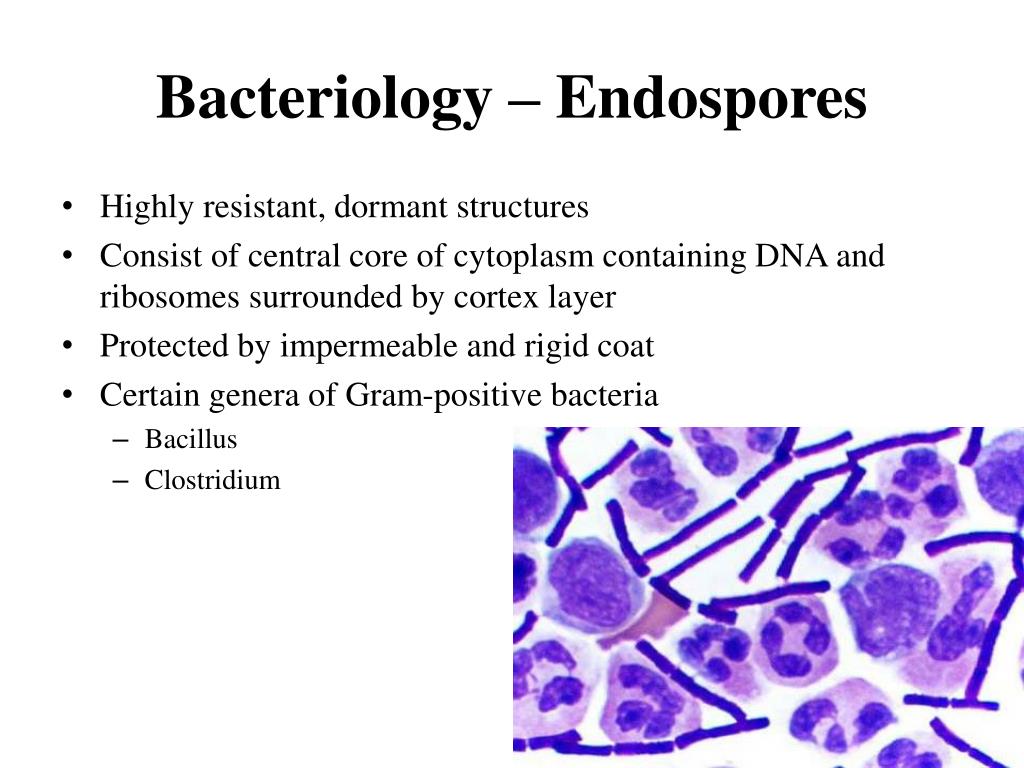 Bacteriology – Endospores

• Highly resistant, dormant structures
• Consist of central core of cytoplasm containing DNA and ribosomes surrounded by cortex layer
• Protected by impermeable and rigid coat
• Certain genera of Gram-positive bacteria
– Bacillus
– Clostridium